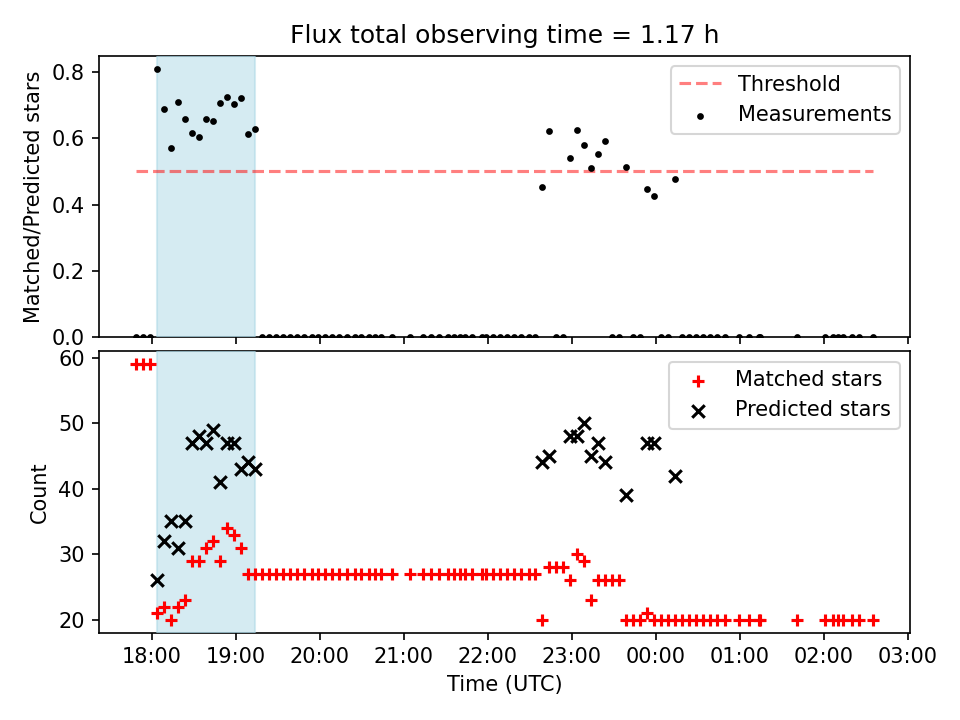 Flux total observing time = 1.17 h

Matched/Predicted stars

0.8
0.6
0.4
0.2
0.0

Threshold
Measurements

Count

60
50
40
30
20

Matched stars
Predicted stars

18:00 19:00 20:00 21:00 22:00 23:00 00:00 01:00 02:00 03:00

Time (UTC)